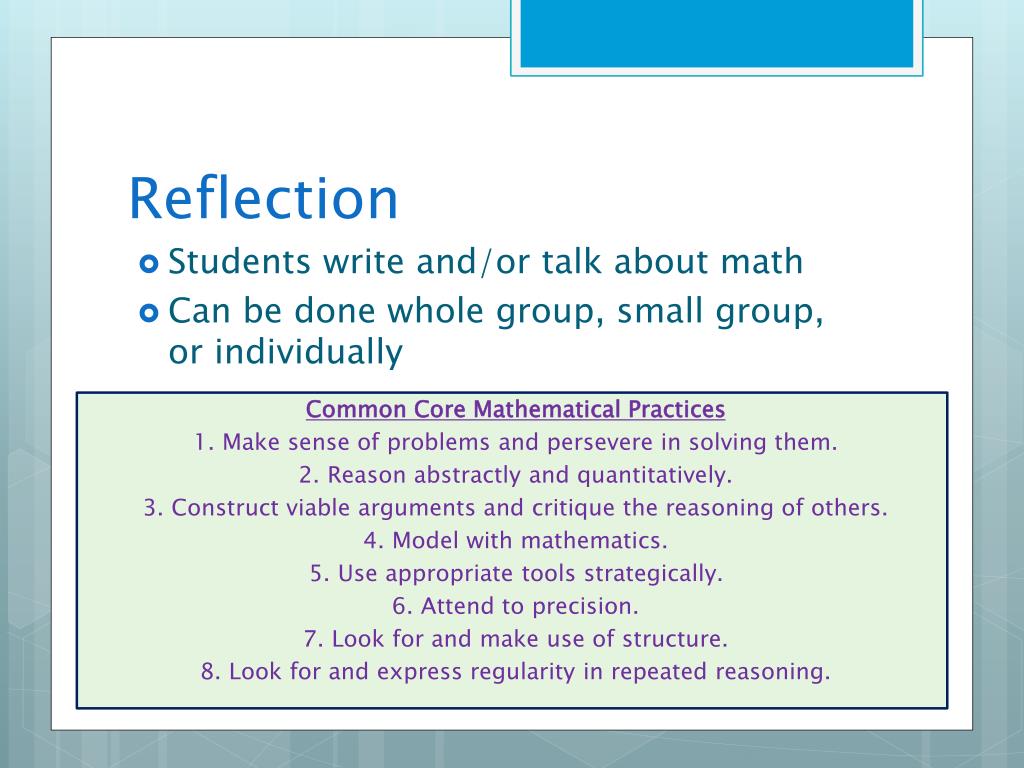 Reflection

Students write and/or talk about math

Can be done whole group, small group, or individually

Common Core Mathematical Practices
1. Make sense of problems and persevere in solving them.
2. Reason abstractly and quantitatively.
3. Construct viable arguments and critique the reasoning of others.
4. Model with mathematics.
5. Use appropriate tools strategically.
6. Attend to precision.
7. Look for and make use of structure.
8. Look for and express regularity in repeated reasoning.